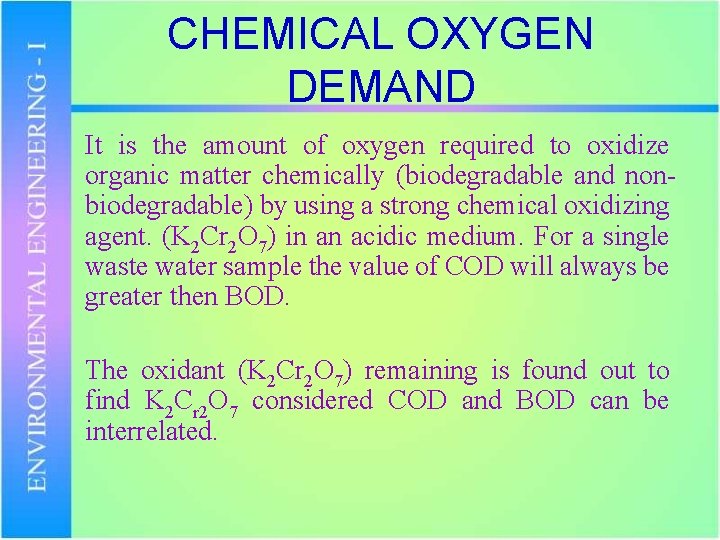 ENVIRONMENTAL ENGINEERING - I

CHEMICAL OXYGEN DEMAND

It is the amount of oxygen required to oxidize organic matter chemically (biodegradable and non-biodegradable) by using a strong chemical oxidizing agent. ($K_2Cr_2O_7$) in an acidic medium. For a single waste water sample the value of COD will always be greater then BOD.

The oxidant ($K_2Cr_2O_7$) remaining is found out to find $K_2C_{r2}O_7$ considered COD and BOD can be interrelated.